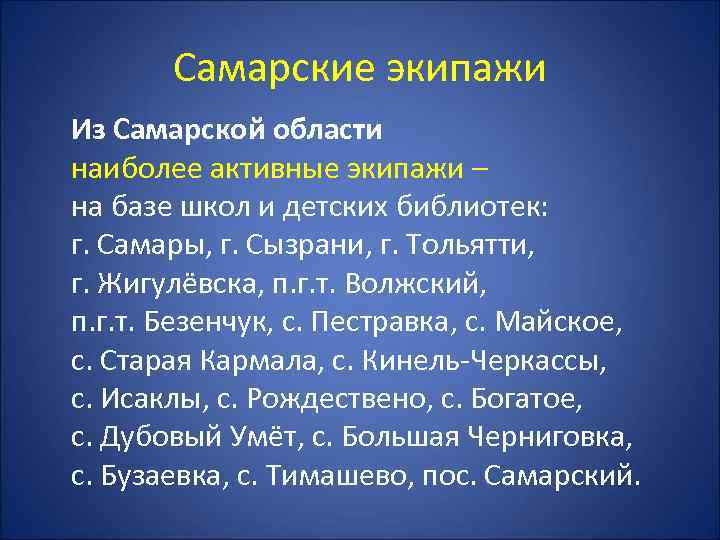 Самарские экипажи

Из Самарской области
наиболее активные экипажи –
на базе школ и детских библиотек:
г. Самары, г. Сызрани, г. Тольятти,
г. Жигулёвска, п.г.т. Волжский,
п.г.т. Безенчук, с. Пестравка, с. Майское,
с. Старая Кармала, с. Кинель-Черкассы,
с. Исаклы, с. Рождествено, с. Богатое,
с. Дубовый Умёт, с. Большая Черниговка,
с. Бузаевка, с. Тимашево, пос. Самарский.